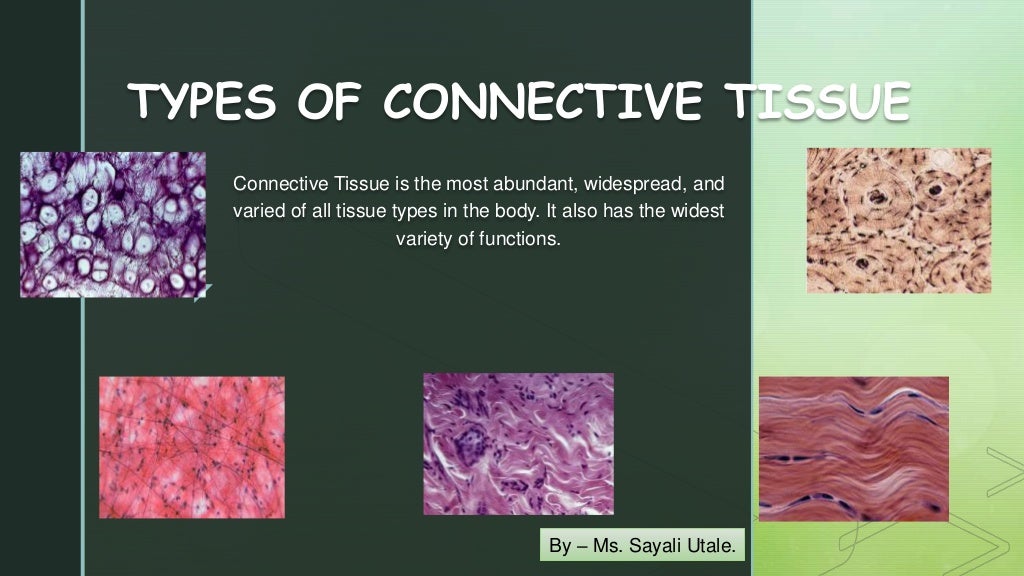 TYPES OF CONNECTIVE TISSUE

Connective Tissue is the most abundant, widespread, and varied of all tissue types in the body. It also has the widest variety of functions.

By – Ms. Sayali Utale.